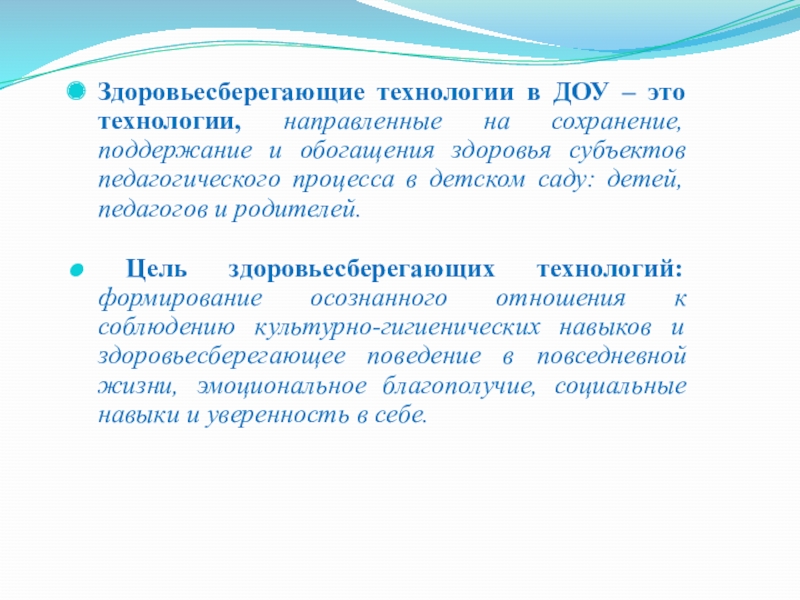 Здоровьесберегающие технологии в ДОУ – это технологии, направленные на сохранение, поддержание и обогащения здоровья субъектов педагогического процесса в детском саду: детей, педагогов и родителей.

Цель здоровьесберегающих технологий: формирование осознанного отношения к соблюдению культурно-гигиенических навыков и здоровьесберегающее поведение в повседневной жизни, эмоциональное благополучие, социальные навыки и уверенность в себе.